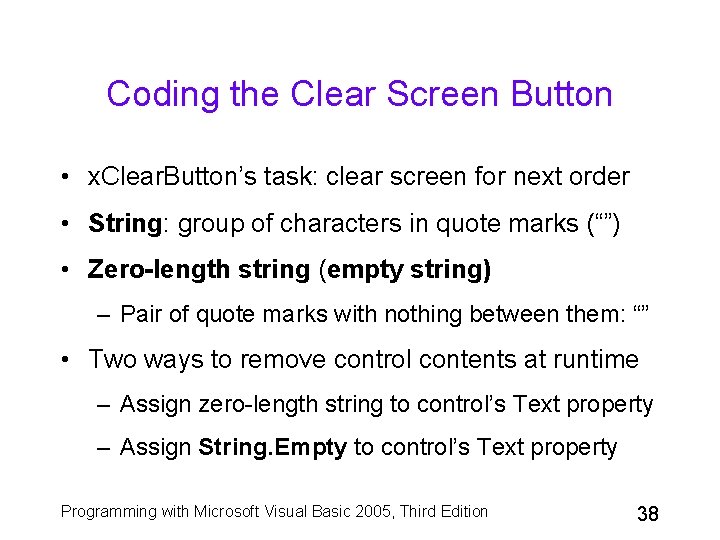 Coding the Clear Screen Button

• xClearButton’s task: clear screen for next order

• String: group of characters in quote marks (“”)

• Zero-length string (empty string)

– Pair of quote marks with nothing between them: “”

• Two ways to remove control contents at runtime

– Assign zero-length string to control’s Text property

– Assign String.Empty to control’s Text property

Programming with Microsoft Visual Basic 2005, Third Edition

38